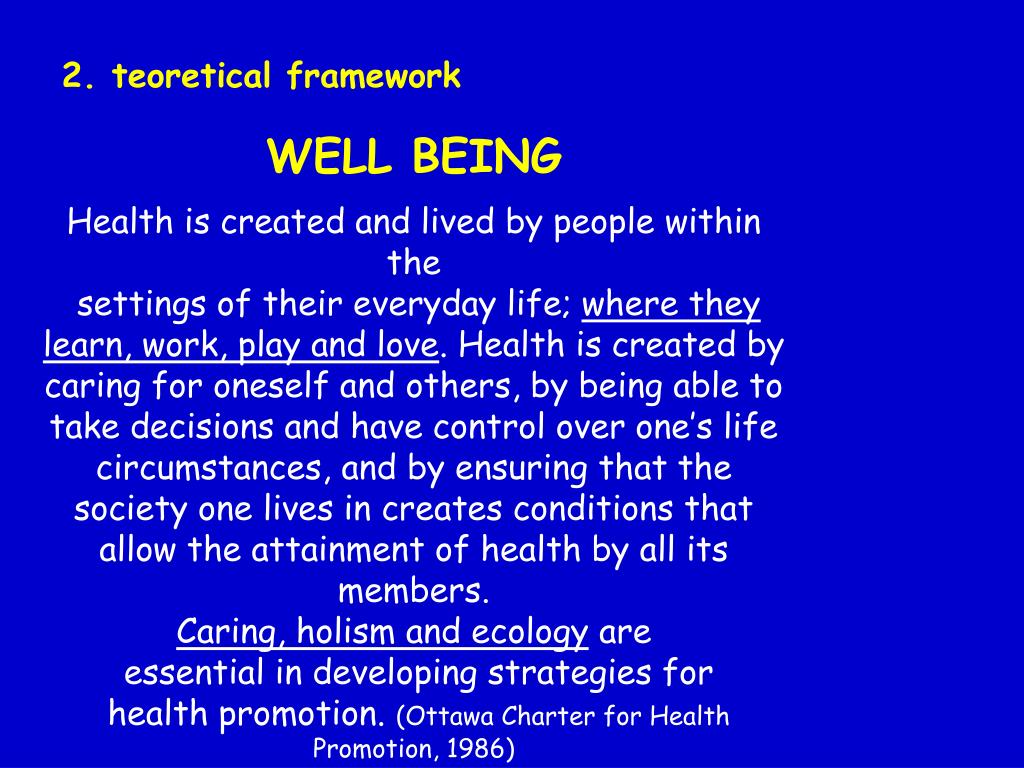 2. teoretical framework

WELL BEING

Health is created and lived by people within the settings of their everyday life; where they learn, work, play and love. Health is created by caring for oneself and others, by being able to take decisions and have control over one’s life circumstances, and by ensuring that the society one lives in creates conditions that allow the attainment of health by all its members.

Caring, holism and ecology are essential in developing strategies for health promotion. (Ottawa Charter for Health Promotion, 1986)